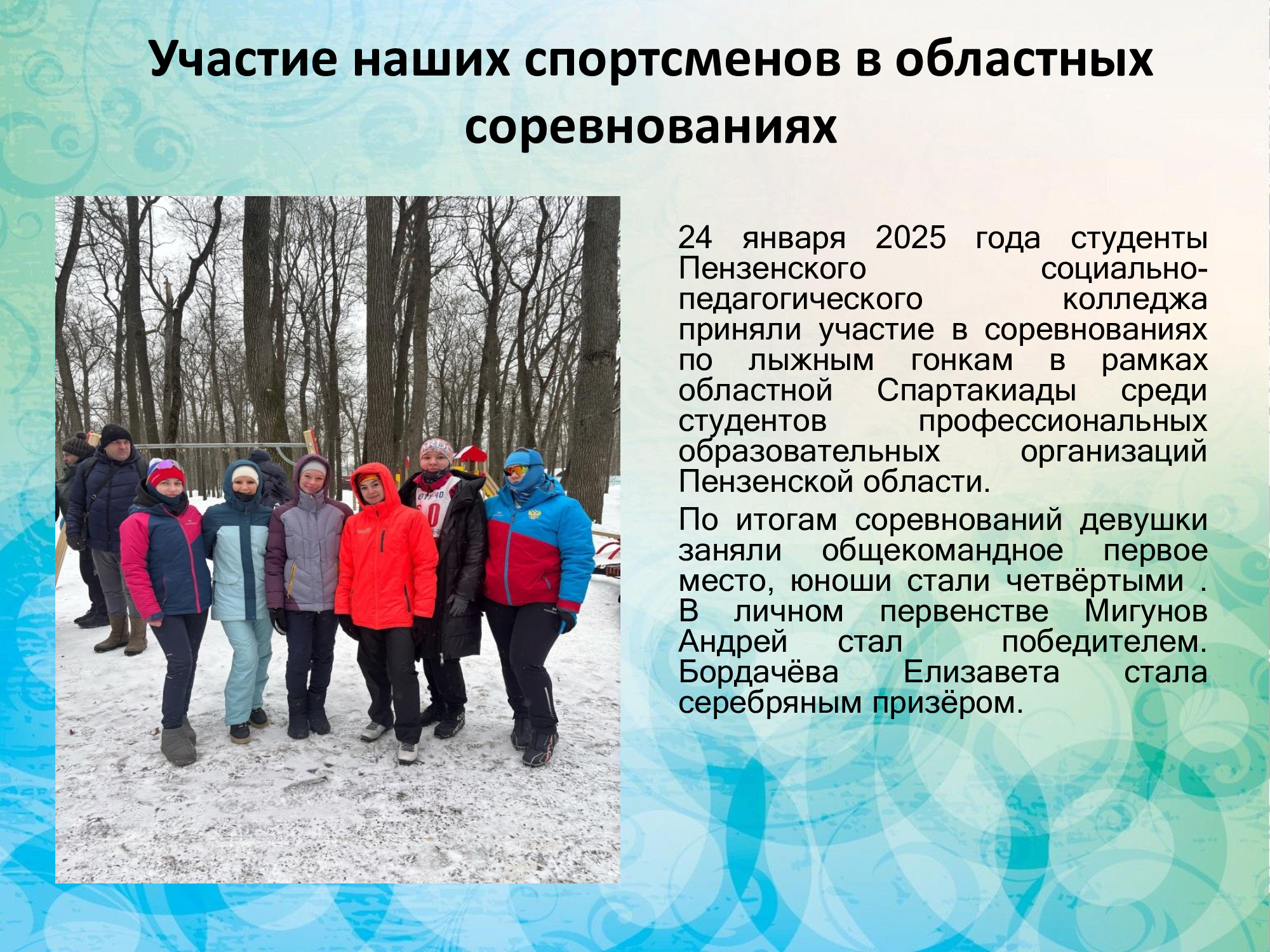 Участие наших спортсменов в областных соревнованиях

24 января 2025 года студенты Пензенского социально-педагогического колледжа приняли участие в соревнованиях по лыжным гонкам в рамках областной Спартакиады среди студентов профессиональных образовательных организаций Пензенской области.

По итогам соревнований девушки заняли общекомандное первое место, юноши стали четвёртыми . В личном первенстве Мигунов Андрей стал победителем. Бордачёва Елизавета стала серебряным призёром.